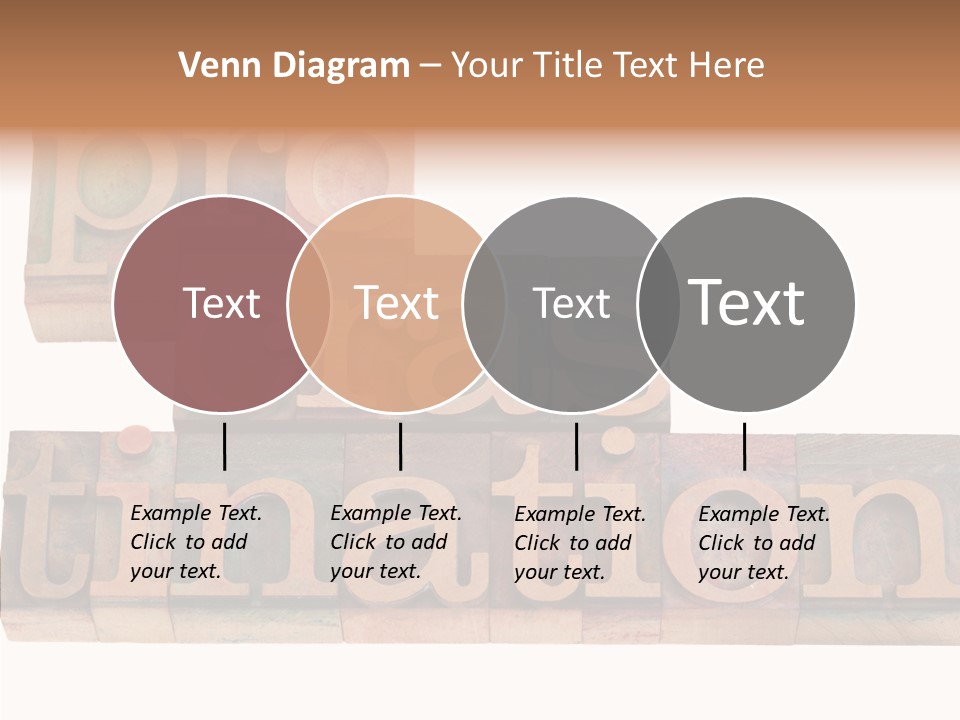 Venn Diagram – Your Title Text Here

Text

Text

Text

Text

Example Text. Click to add your text.

Example Text. Click to add your text.

Example Text. Click to add your text.

Example Text. Click to add your text.